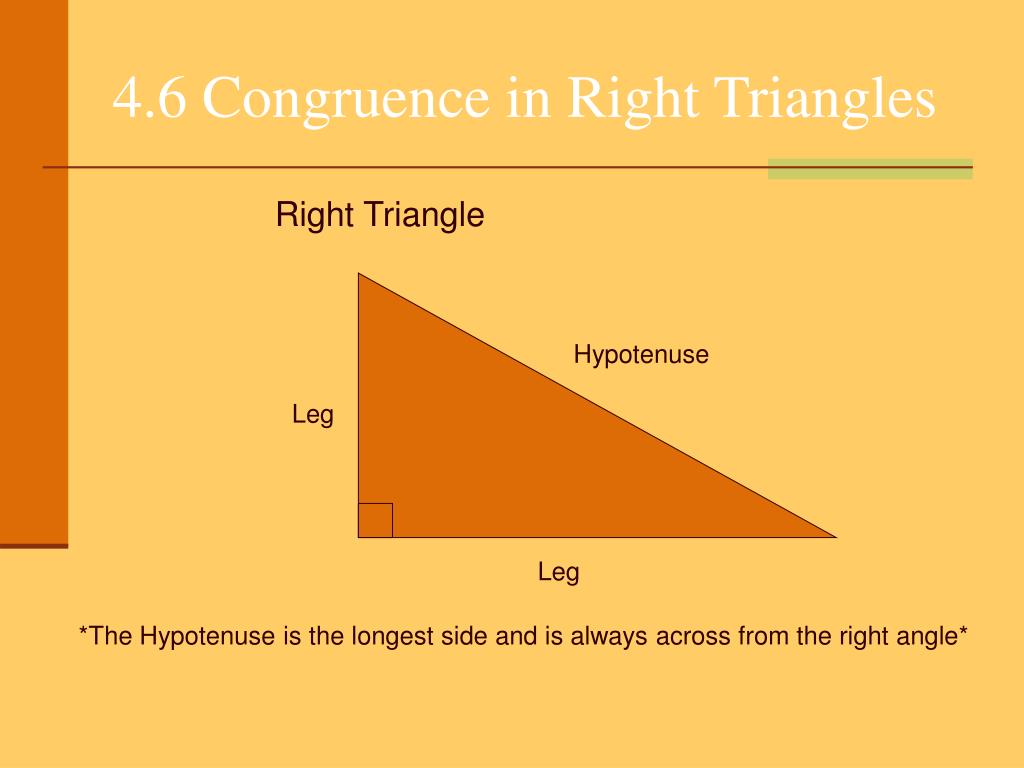 4.6 Congruence in Right Triangles

Right Triangle

Hypotenuse

Leg

Leg

*The Hypotenuse is the longest side and is always across from the right angle*